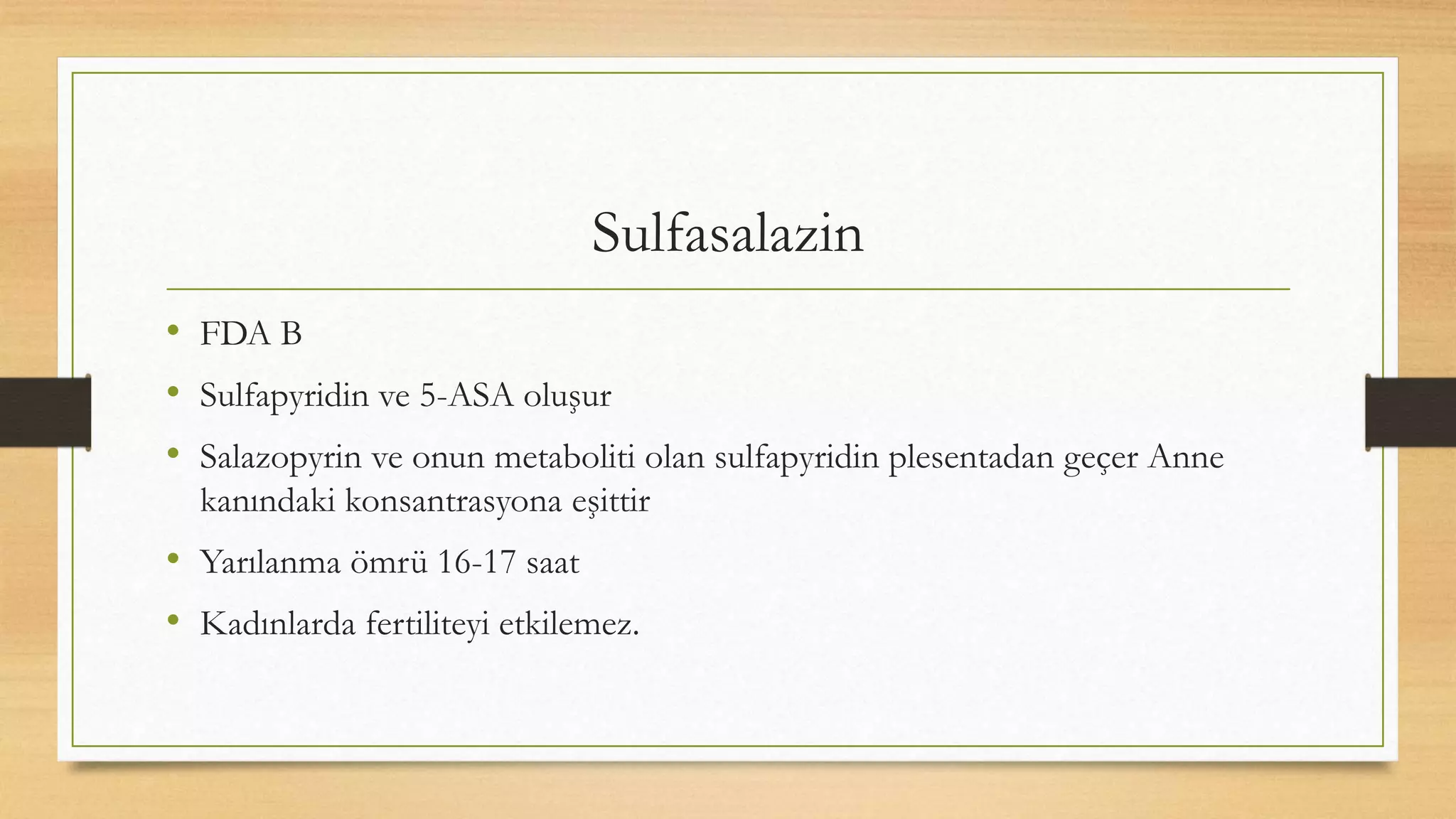 Sulfasalazin

• FDA B

• Sulfapyridin ve 5-ASA oluşur

• Salazopyrin ve onun metaboliti olan sulfapyridin plesentadan geçer Anne kanındaki konsantrasyona eşittir

• Yarılanma ömrü 16-17 saat

• Kadınlarda fertiliteyi etkilemez.